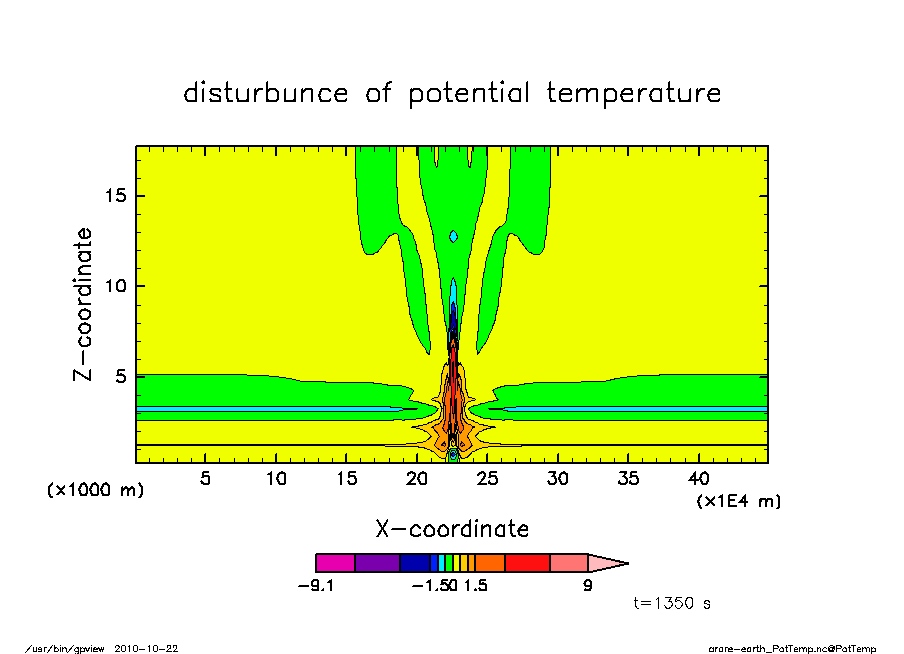 disturbunce of potential temperature

Z-coordinate

15

10

5

(x1000 m)

5 10 15 20 25 30 35 40

(x1E4 m)

X-coordinate

-9.1 -1.50 1.5 9

t=1350 s

/usr/bin/gpview 2010-10-22

arare-earth_PotTemp.nc@PotTemp